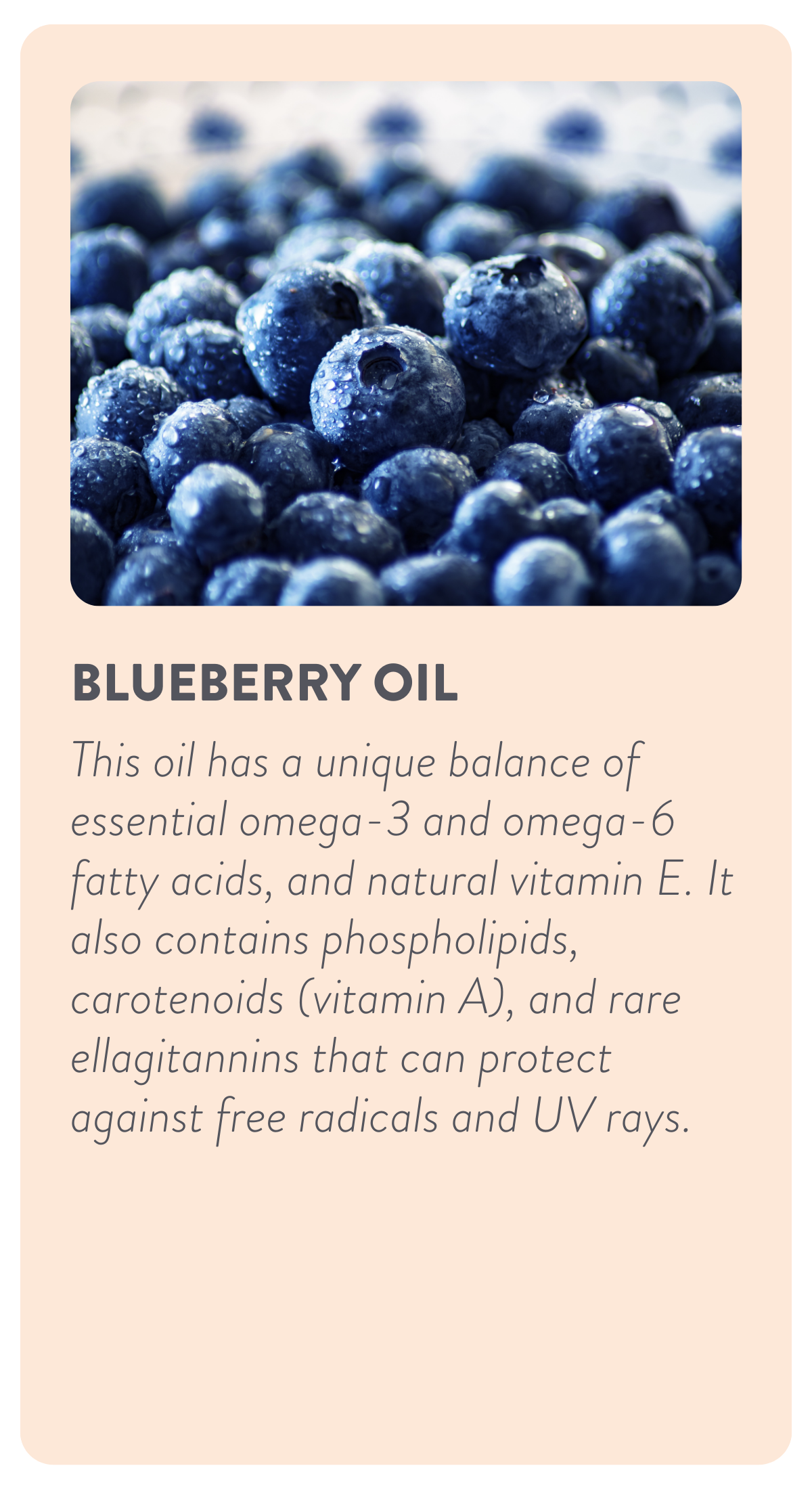 BLUEBERRY OIL

This oil has a unique balance of essential omega-3 and omega-6 fatty acids, and natural vitamin E. It also contains phospholipids, carotenoids (vitamin A), and rare ellagitannins that can protect against free radicals and UV rays.